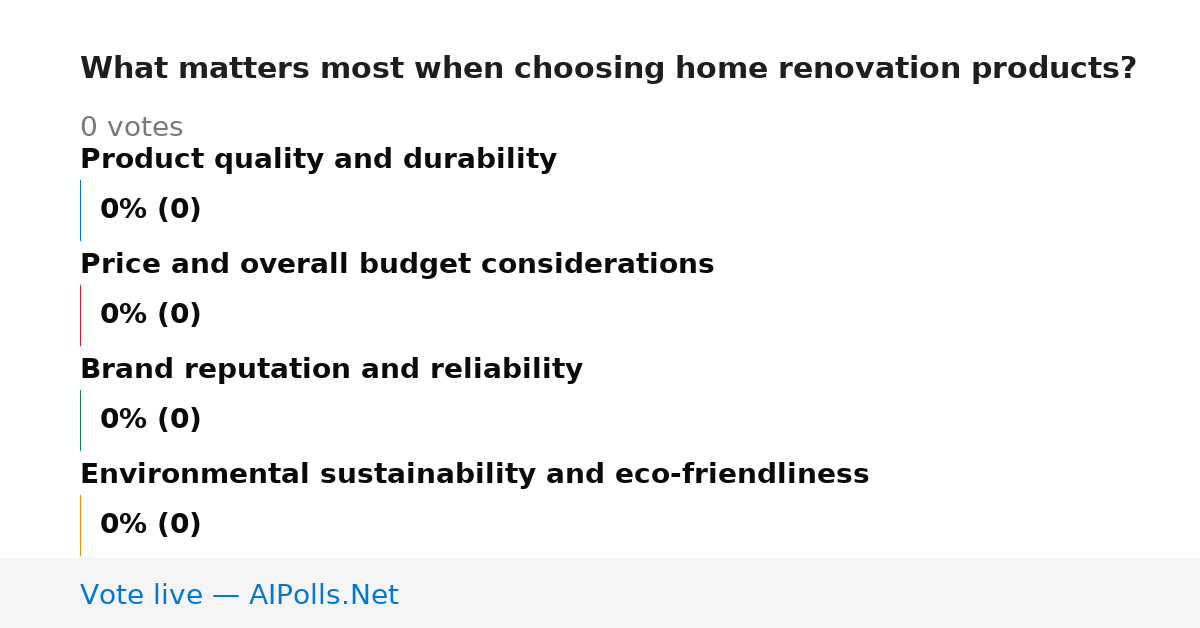 What matters most when choosing home renovation products?

0 votes

Product quality and durability

0% (0)

Price and overall budget considerations

0% (0)

Brand reputation and reliability

0% (0)

Environmental sustainability and eco-friendliness

0% (0)

Vote live — AIPolls.Net